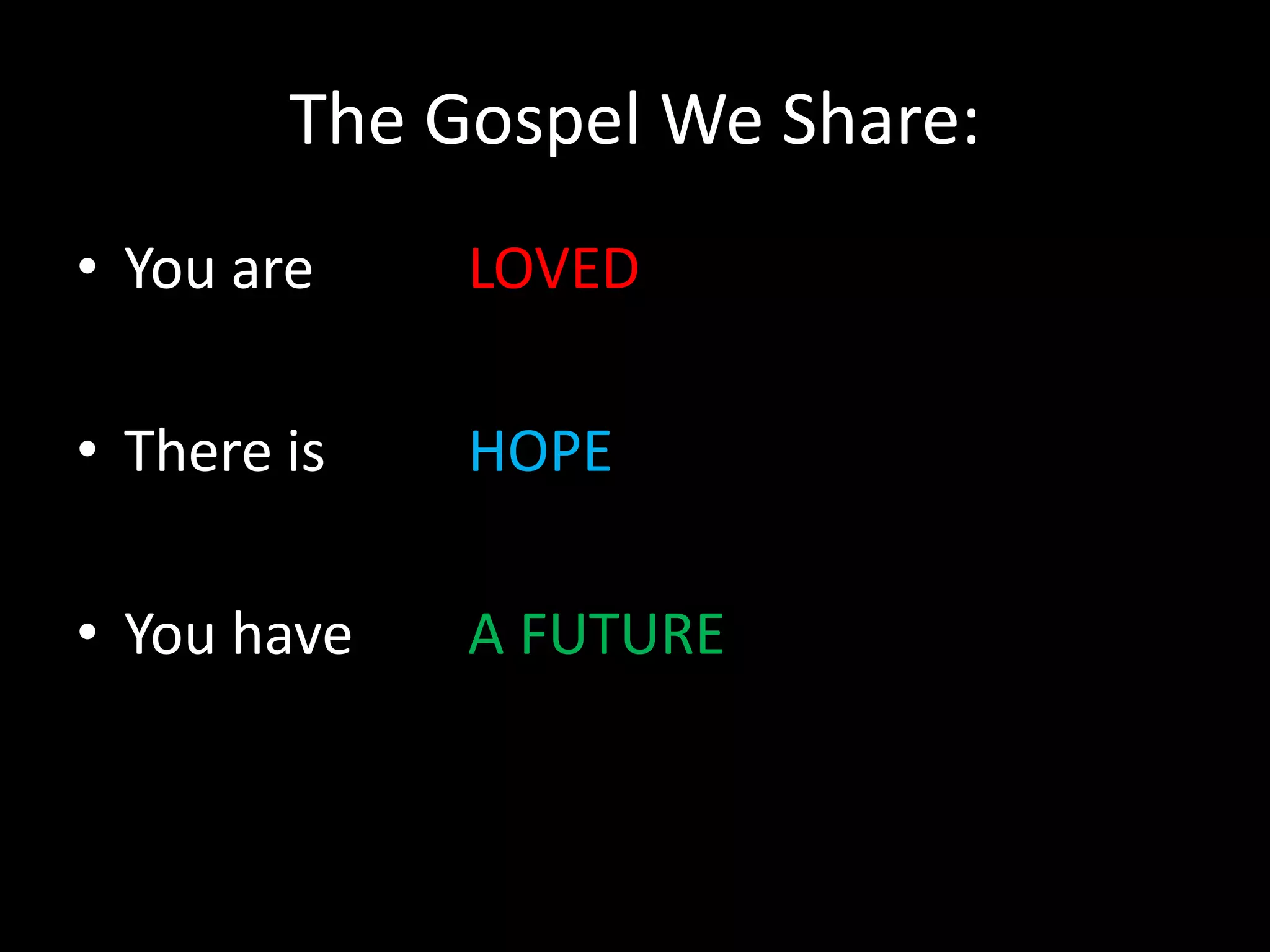 The Gospel We Share:

• You are LOVED

• There is HOPE

• You have A FUTURE